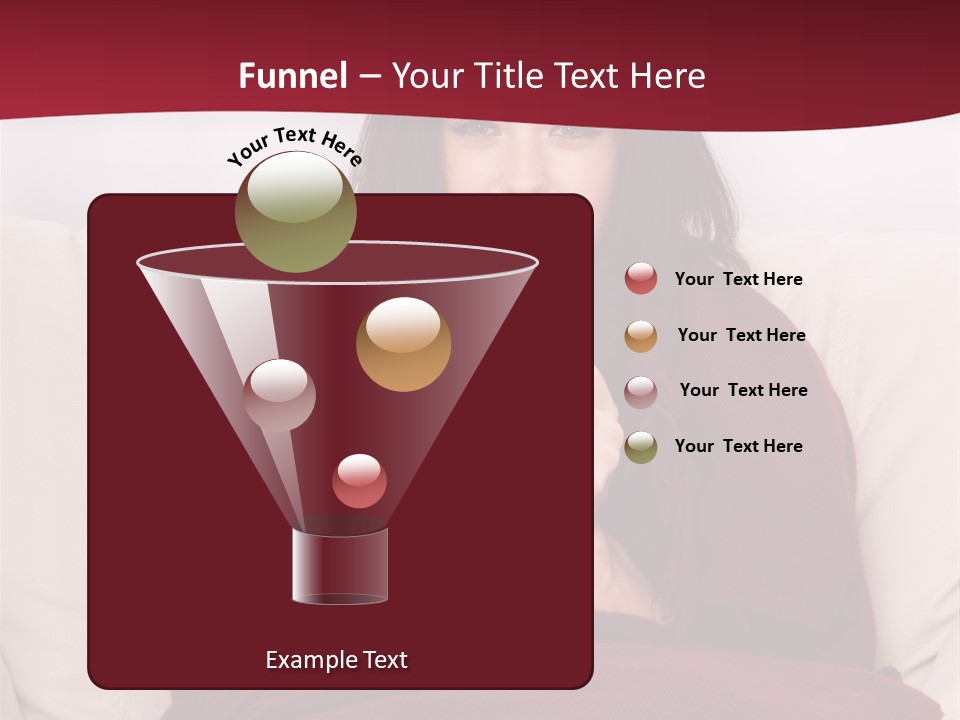 Funnel – Your Title Text Here

Your Text Here

Example Text

Your Text Here

Your Text Here

Your Text Here

Your Text Here